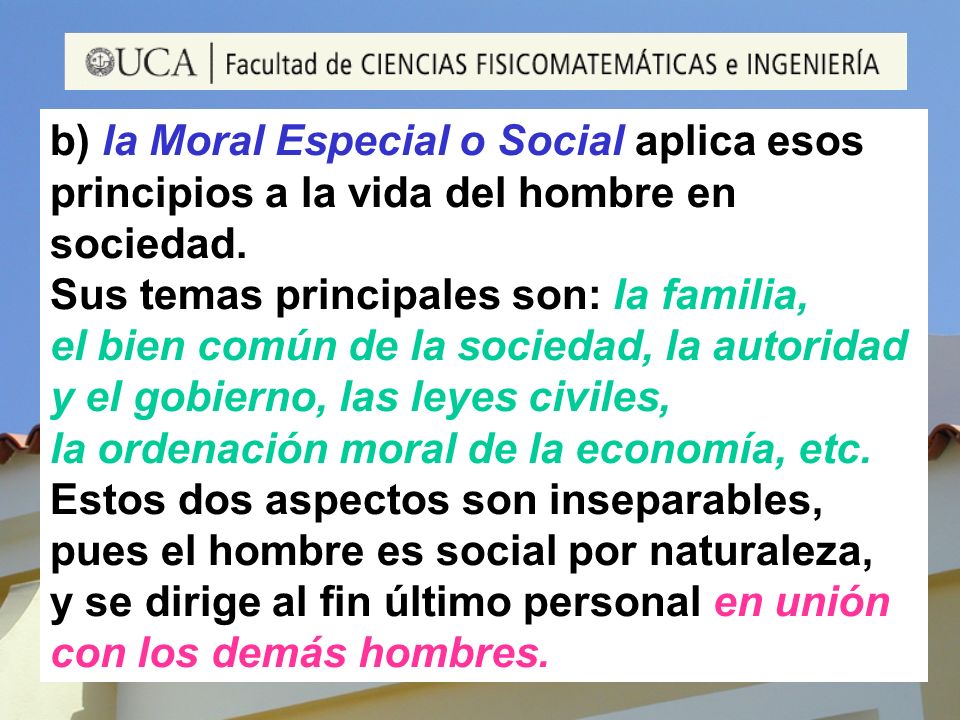 UCA | Facultad de CIENCIAS FISICOMATEMÁTICAS e INGENIERÍA

b) la Moral Especial o Social aplica esos principios a la vida del hombre en sociedad.
Sus temas principales son: la familia, el bien común de la sociedad, la autoridad y el gobierno, las leyes civiles, la ordenación moral de la economía, etc.
Estos dos aspectos son inseparables, pues el hombre es social por naturaleza, y se dirige al fin último personal en unión con los demás hombres.